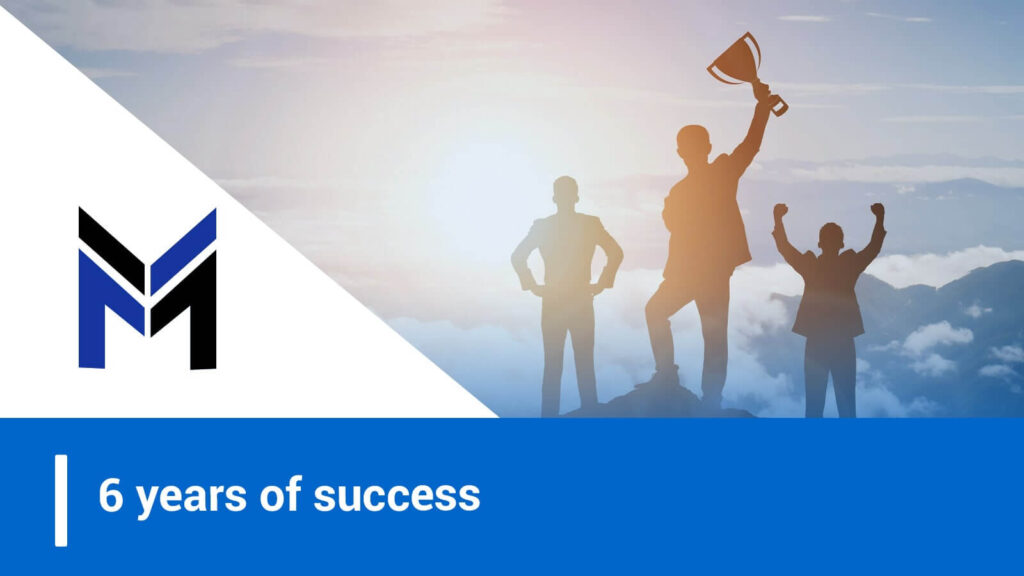 6 years of success